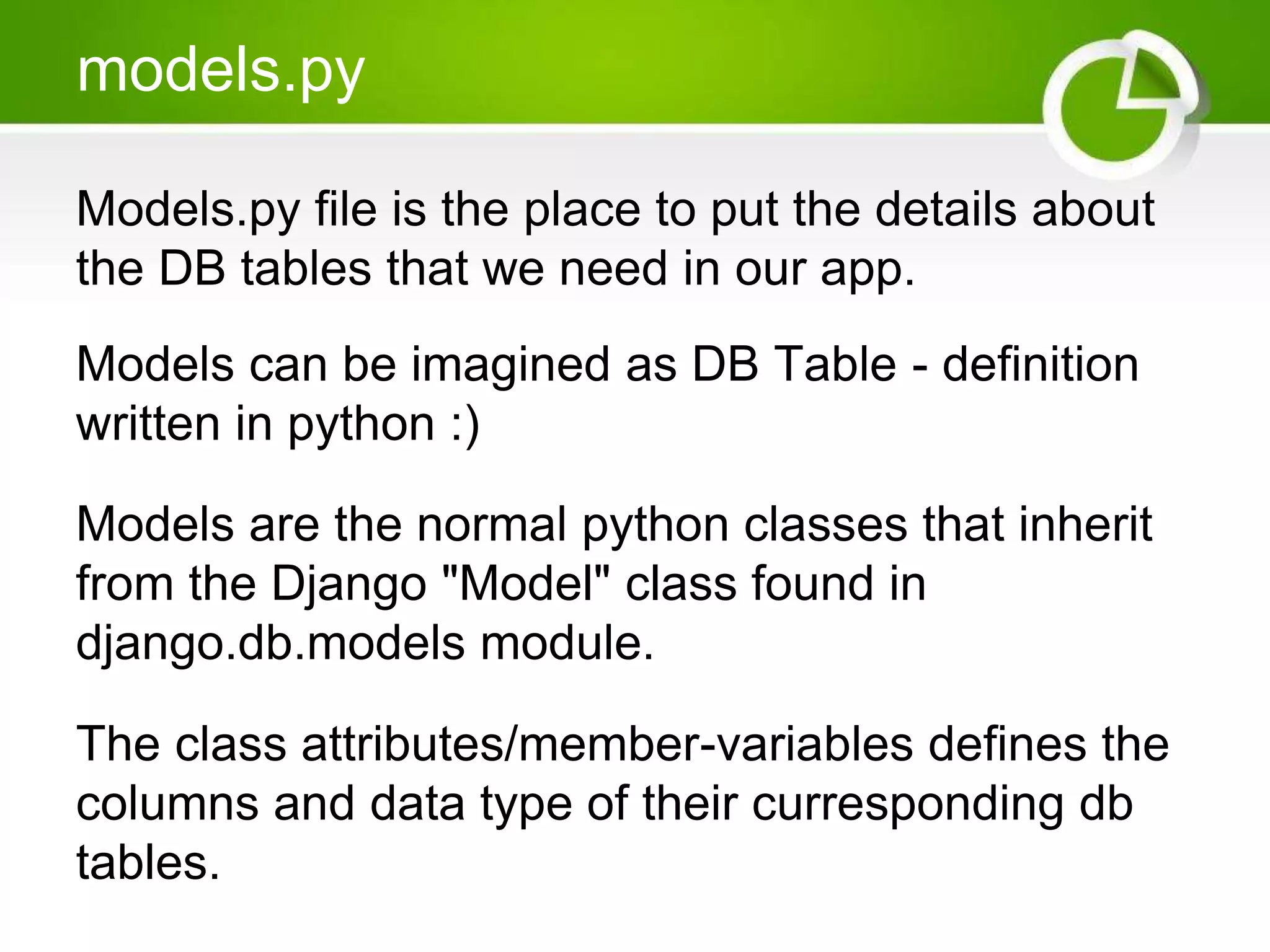 models.py

Models.py file is the place to put the details about the DB tables that we need in our app.

Models can be imagined as DB Table - definition written in python :)

Models are the normal python classes that inherit from the Django "Model" class found in django.db.models module.

The class attributes/member-variables defines the columns and data type of their curresponding db tables.